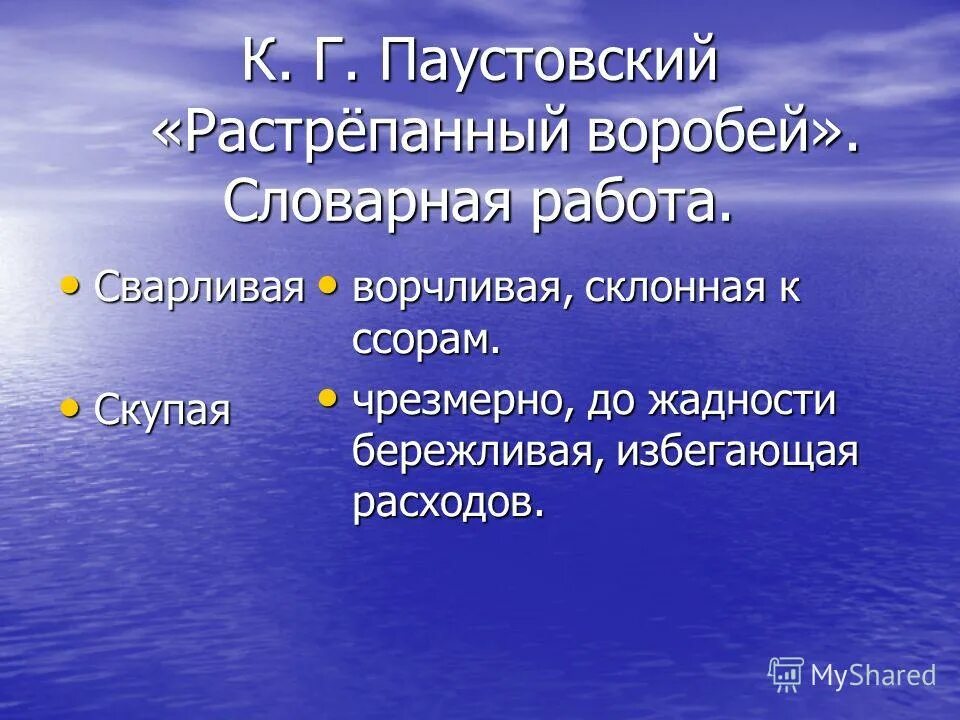 К. Г. Паустовский «Растрёпанный воробей». Словарная работа.

• Сварливая

• Скупая

• ворчливая, склонная к ссорам.

• чрезмерно, до жадности бережливая, избегающая расходов.

MyShared